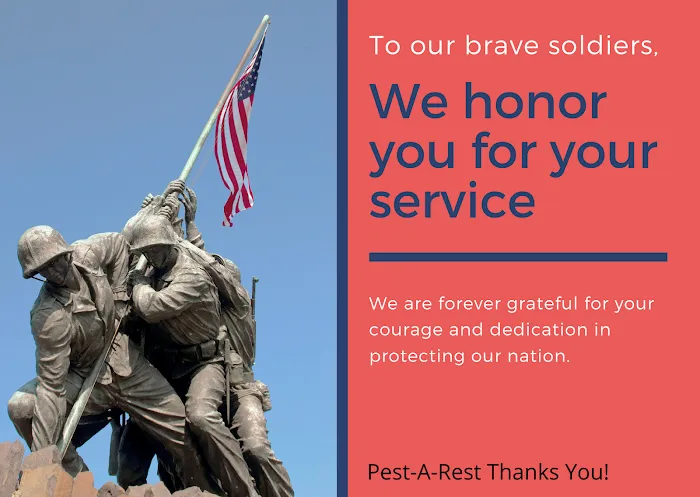 To our brave soldiers,

We honor you for your service

We are forever grateful for your courage and dedication in protecting our nation.

Pest-A-Rest Thanks You!